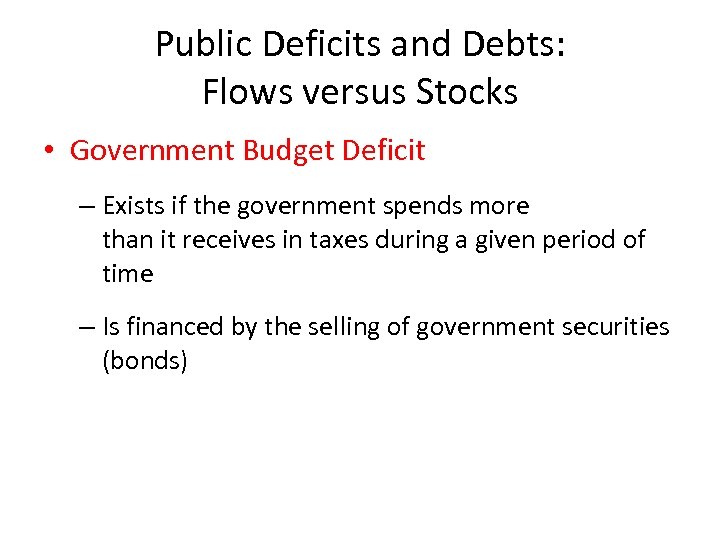 Public Deficits and Debts: Flows versus Stocks

• Government Budget Deficit

– Exists if the government spends more than it receives in taxes during a given period of time

– Is financed by the selling of government securities (bonds)